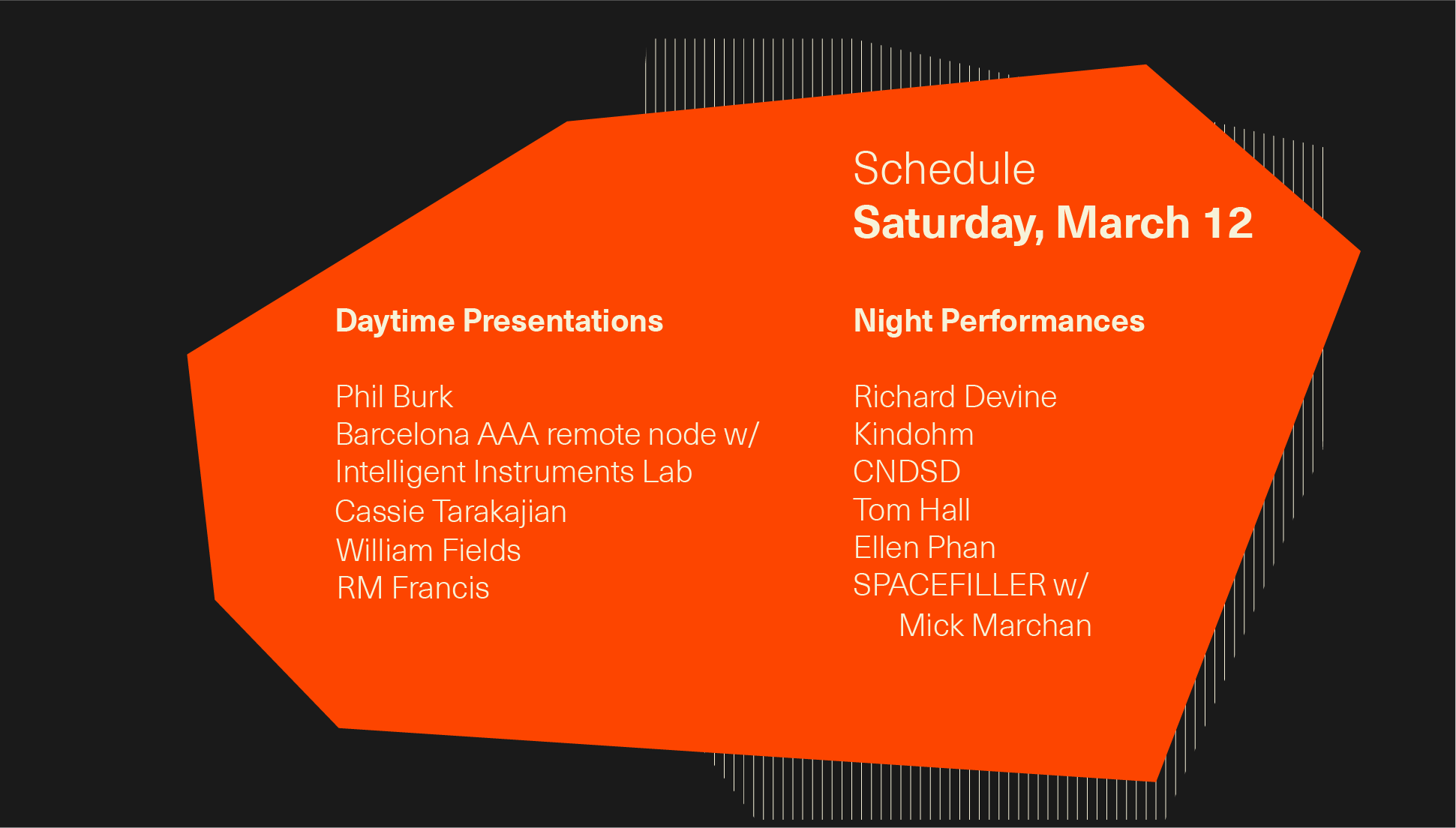 Schedule
Saturday, March 12

Daytime Presentations

Phil Burk
Barcelona AAA remote node w/ Intelligent Instruments Lab
Cassie Tarakajian
William Fields
RM Francis

Night Performances

Richard Devine
Kindohm
CNDSD
Tom Hall
Ellen Phan
SPACEFILLER w/ Mick Marchan